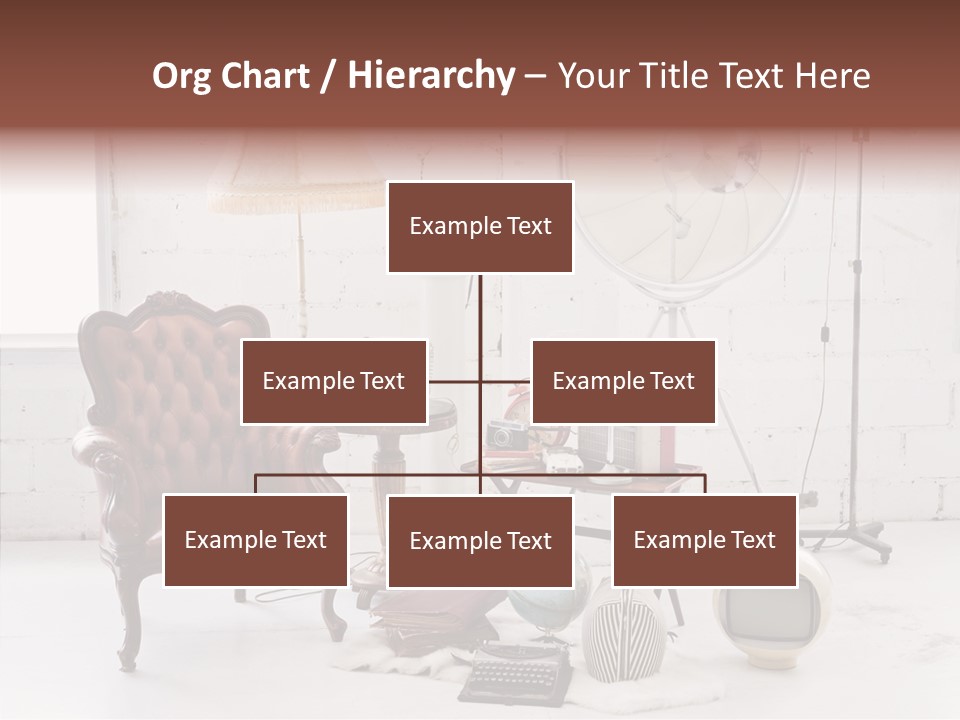 Org Chart / Hierarchy – Your Title Text Here

Example Text

Example Text

Example Text

Example Text

Example Text

Example Text